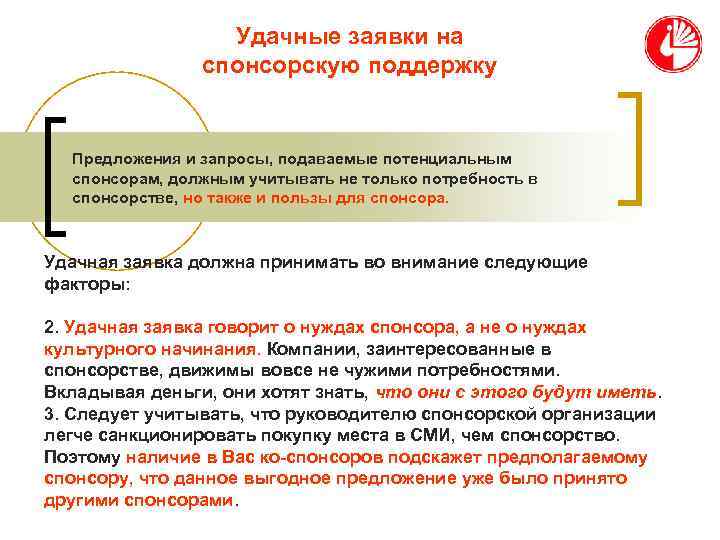 Удачные заявки на спонсорскую поддержку

Предложения и запросы, подаваемые потенциальным спонсорам, должным учитывать не только потребность в спонсорстве, но также и пользы для спонсора.

Удачная заявка должна принимать во внимание следующие факторы:

2. Удачная заявка говорит о нуждах спонсора, а не о нуждах культурного начинания. Компании, заинтересованные в спонсорстве, движимы вовсе не чужими потребностями. Вкладывая деньги, они хотят знать, что они с этого будут иметь.
3. Следует учитывать, что руководителю спонсорской организации легче санкционировать покупку места в СМИ, чем спонсорство. Поэтому наличие в Вас ко-спонсоров подскажет предполагаемому спонсору, что данное выгодное предложение уже было принято другими спонсорами.